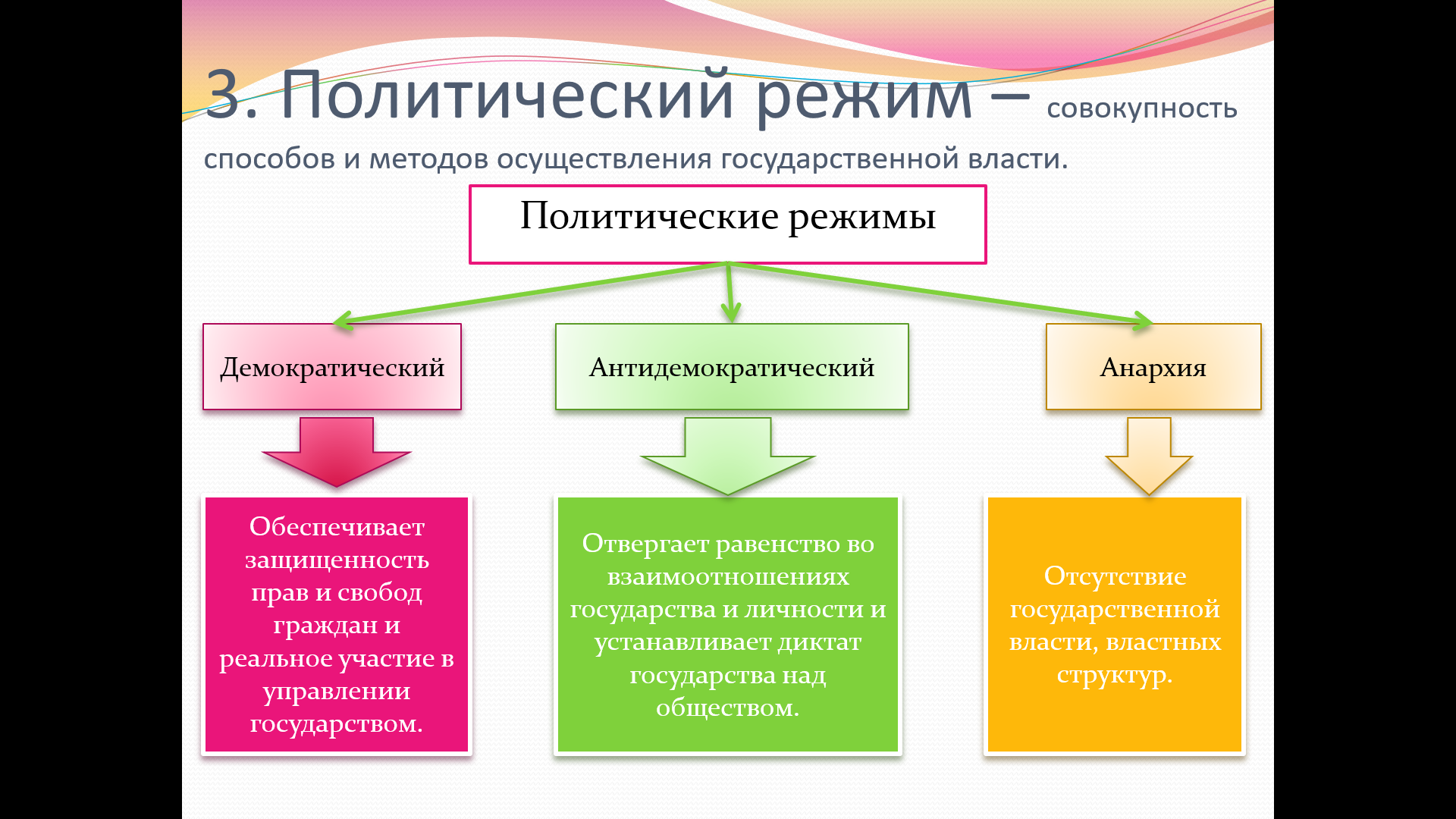 3. Политический режим – совокупность способов и методов осуществления государственной власти.

Политические режимы

Демократический

Антидемократический

Анархия

Обеспечивает защищенность прав и свобод граждан и реальное участие в управлении государством.

Отвергает равенство во взаимоотношениях государства и личности и устанавливает диктат государства над обществом.

Отсутствие государственной власти, властных структур.